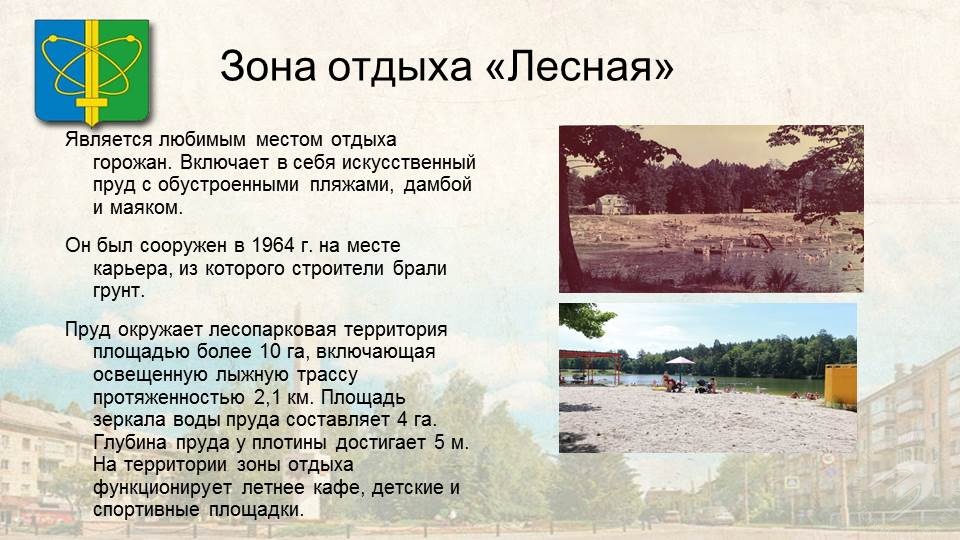 Зона отдыха «Лесная»

Является любимым местом отдыха горожан. Включает в себя искусственный пруд с обустроенными пляжами, дамбой и маяком.

Он был сооружен в 1964 г. на месте карьера, из которого строители брали грунт.

Пруд окружает лесопарковая территория площадью более 10 га, включающая освещенную лыжную трассу протяженностью 2,1 км. Площадь зеркала воды пруда составляет 4 га. Глубина пруда у плотины достигает 5 м. На территории зоны отдыха функционирует летнее кафе, детские и спортивные площадки.